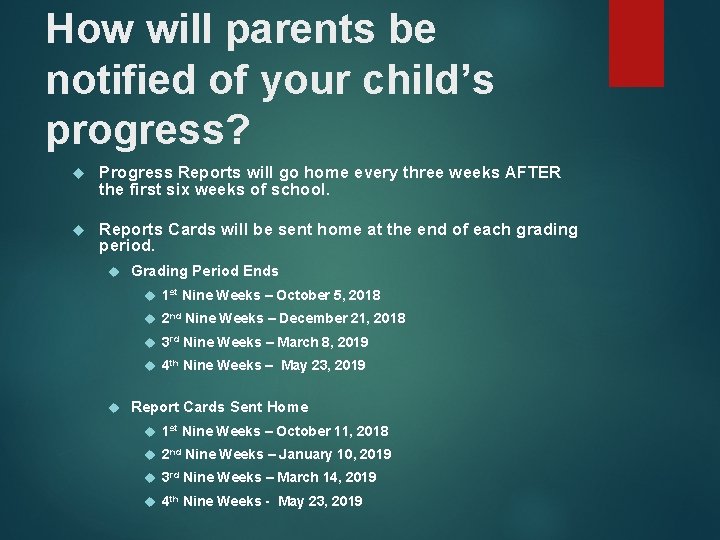 How will parents be notified of your child's progress?

Progress Reports will go home every three weeks AFTER the first six weeks of school.

Reports Cards will be sent home at the end of each grading period.

Grading Period Ends

1st Nine Weeks – October 5, 2018

2nd Nine Weeks – December 21, 2018

3rd Nine Weeks – March 8, 2019

4th Nine Weeks – May 23, 2019

Report Cards Sent Home

1st Nine Weeks – October 11, 2018

2nd Nine Weeks – January 10, 2019

3rd Nine Weeks – March 14, 2019

4th Nine Weeks - May 23, 2019